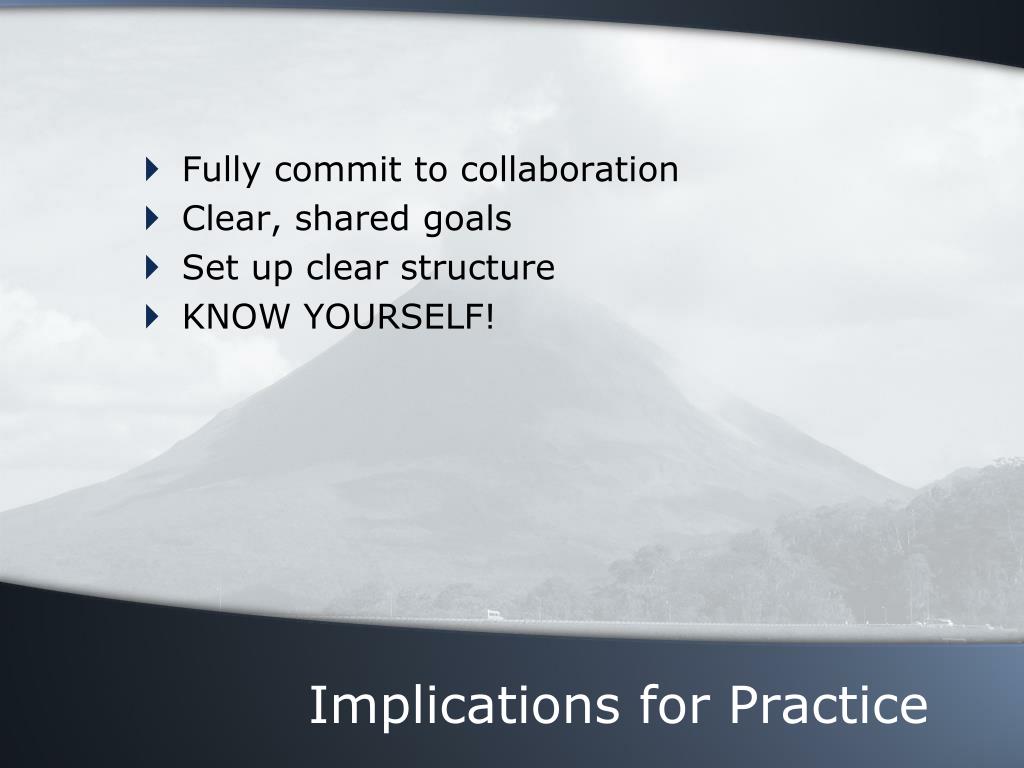 Fully commit to collaboration
Clear, shared goals
Set up clear structure
KNOW YOURSELF!

Implications for Practice